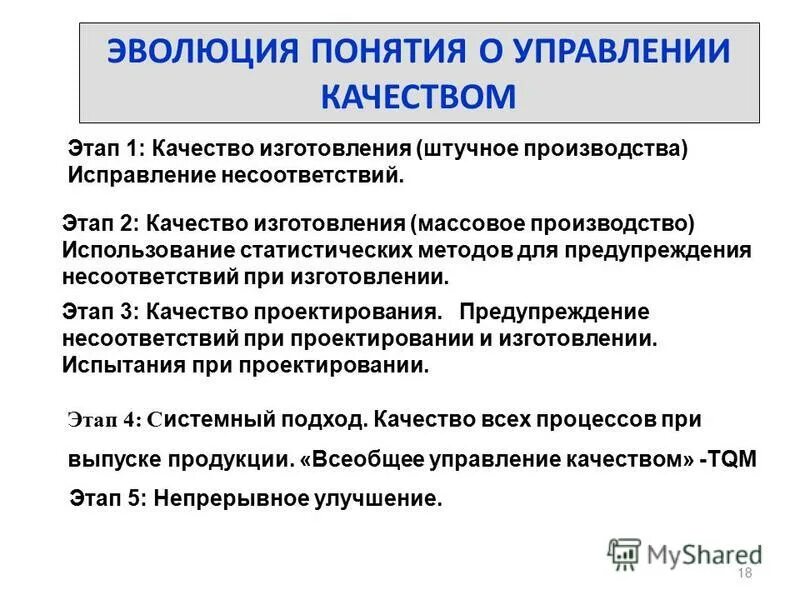 ЭВОЛЮЦИЯ ПОНЯТИЯ О УПРАВЛЕНИИ КАЧЕСТВОМ

Этап 1: Качество изготовления (штучное производства) Исправление несоответствий.

Этап 2: Качество изготовления (массовое производство) Использование статистических методов для предупреждения несоответствий при изготовлении.

Этап 3: Качество проектирования. Предупреждение несоответствий при проектировании и изготовлении. Испытания при проектировании.

Этап 4: Системный подход. Качество всех процессов при выпуске продукции. «Всеобщее управление качеством» -TQM

Этап 5: Непрерывное улучшение.

MyShared

18